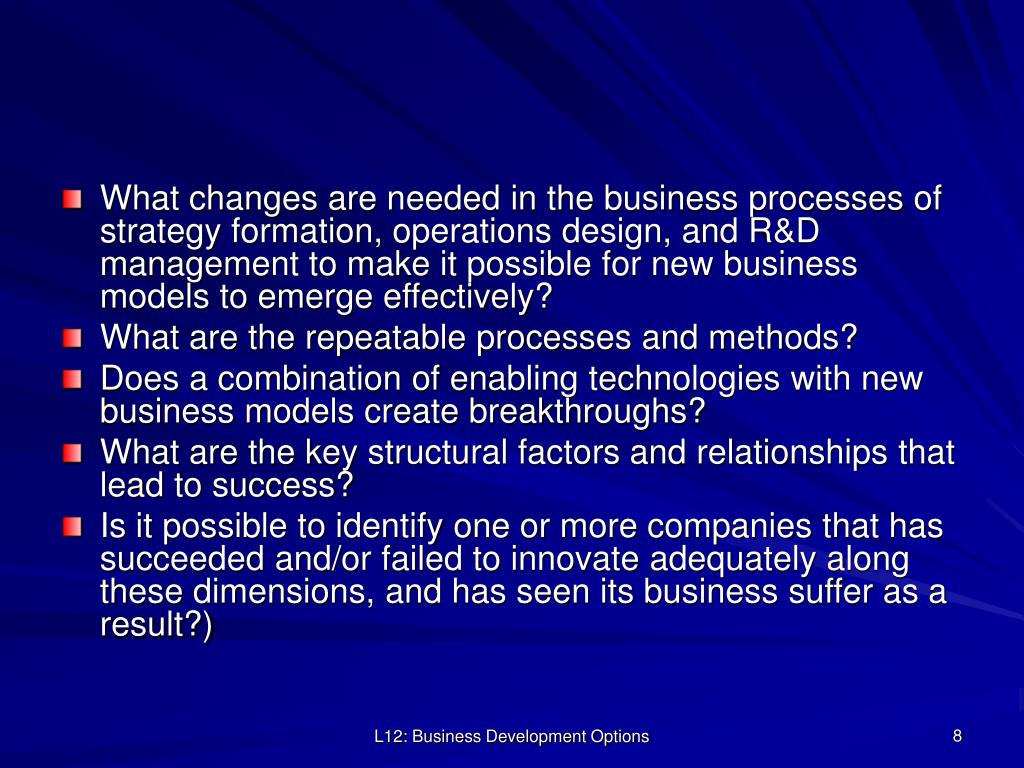 What changes are needed in the business processes of strategy formation, operations design, and R&D management to make it possible for new business models to emerge effectively?

What are the repeatable processes and methods?

Does a combination of enabling technologies with new business models create breakthroughs?

What are the key structural factors and relationships that lead to success?

Is it possible to identify one or more companies that has succeeded and/or failed to innovate adequately along these dimensions, and has seen its business suffer as a result?)

L12: Business Development Options

8